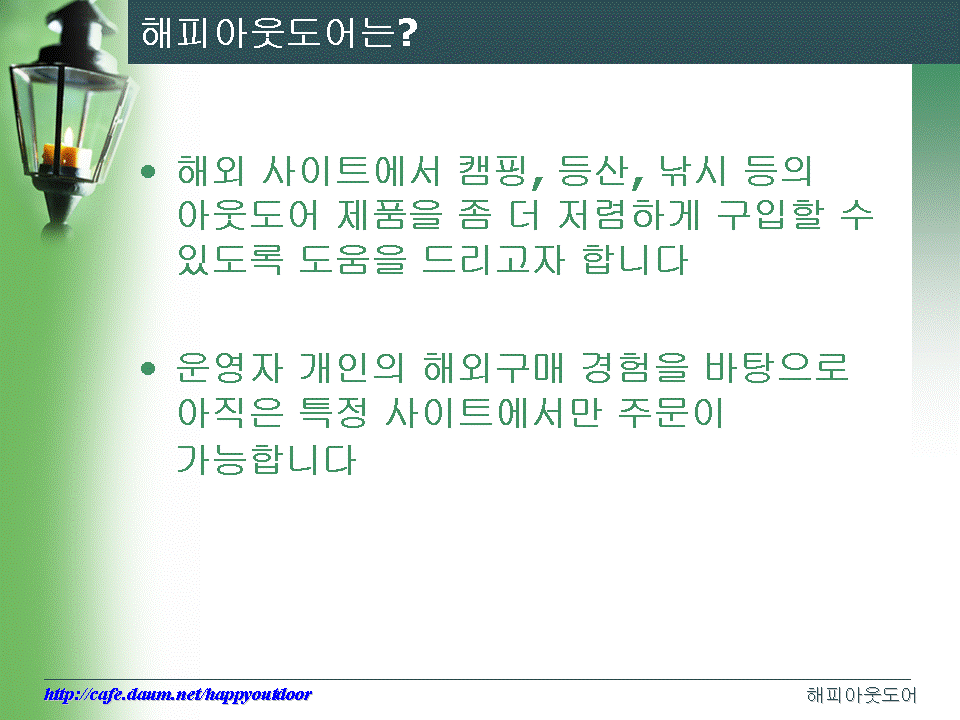 해피아웃도어는?

• 해외 사이트에서 캠핑, 등산, 낚시 등의 아웃도어 제품을 좀 더 저렴하게 구입할 수 있도록 도움을 드리고자 합니다

• 운영자 개인의 해외구매 경험을 바탕으로 아직은 특정 사이트에서만 주문이 가능합니다

http://cafe.daum.net/happyoutdoor

해피아웃도어